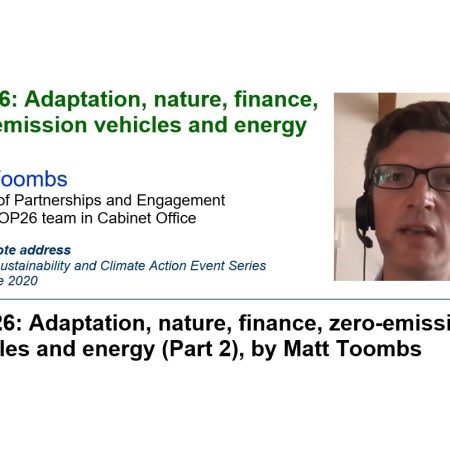 6: Adaptation, nature, finance, emission vehicles and energy

Toombs
of Partnerships and Engagement
OP26 team in Cabinet Office

ote address
ustainability and Climate Action Event Series
e 2020

26: Adaptation, nature, finance, zero-emissi les and energy (Part 2), by Matt Toombs